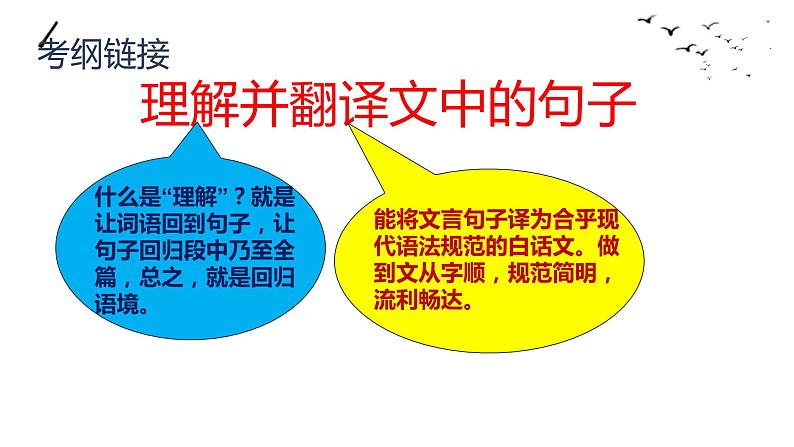 考纲链接

理解并翻译文中的句子

什么是“理解”？就是让词语回到句子，让句子回归段中乃至全篇，总之，就是回归语境。

能将文言句子译为合乎现代语法规范的白话文。做到文从字顺，规范简明，流利畅达。